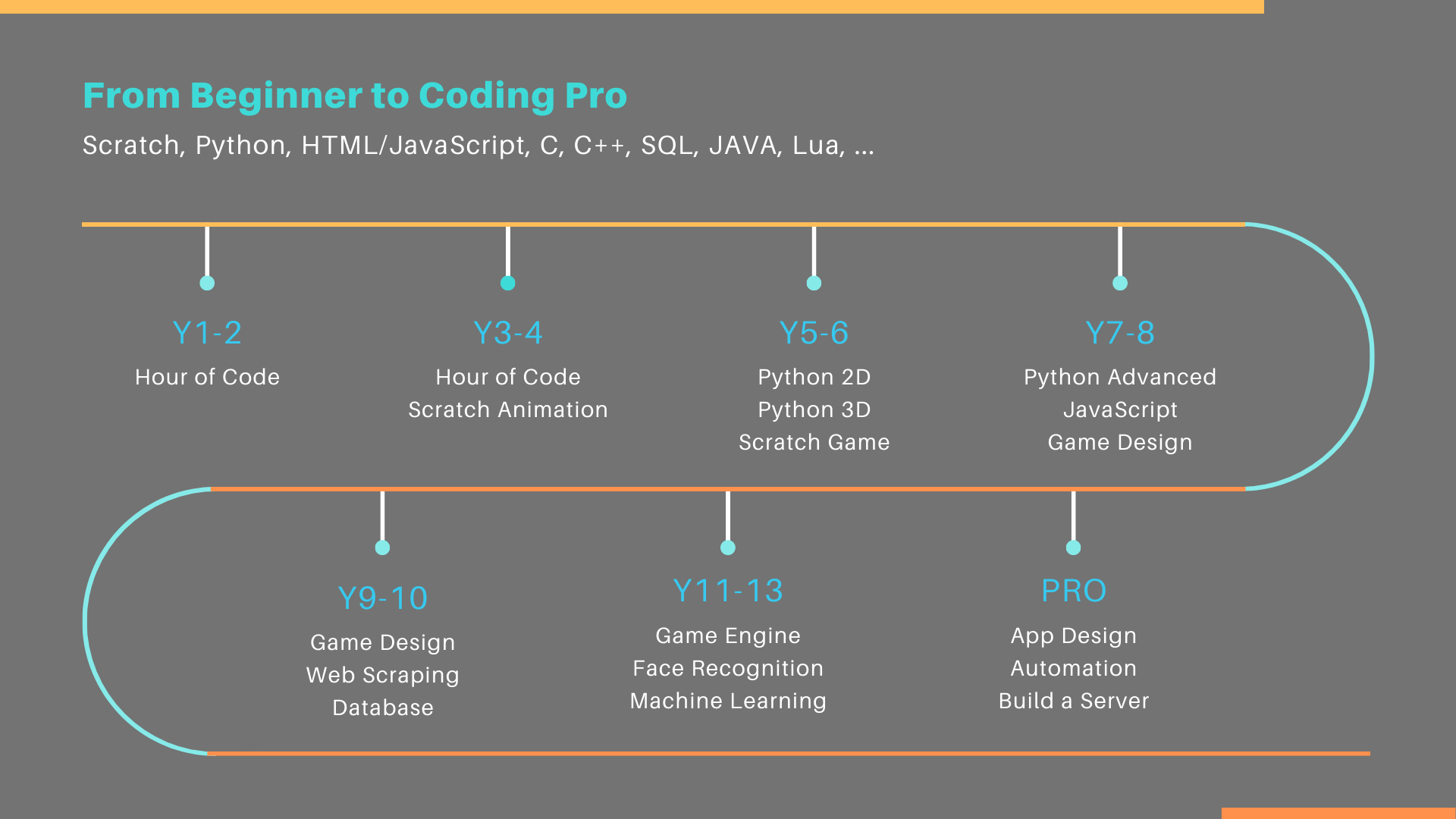 From Beginner to Coding Pro

Scratch, Python, HTML/JavaScript, C, C++, SQL, JAVA, Lua, ...

Y1-2
Hour of Code

Y3-4
Hour of Code
Scratch Animation

Y5-6
Python 2D
Python 3D
Scratch Game

Y7-8
Python Advanced
JavaScript
Game Design

Y9-10
Game Design
Web Scraping
Database

Y11-13
Game Engine
Face Recognition
Machine Learning

PRO
App Design
Automation
Build a Server